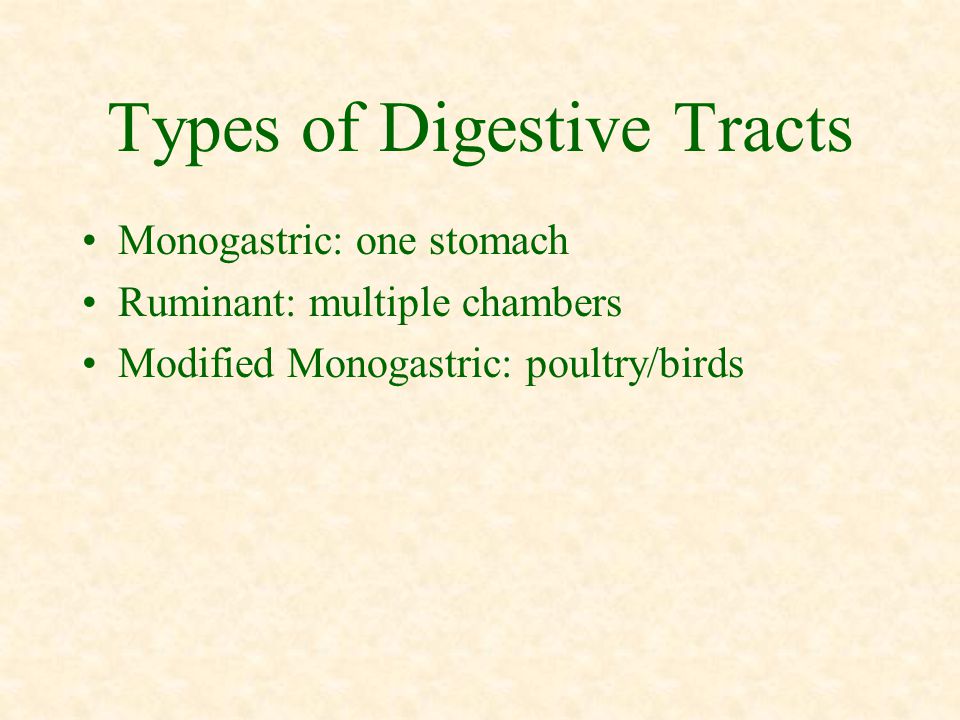 Types of Digestive Tracts

• Monogastric: one stomach
• Ruminant: multiple chambers
• Modified Monogastric: poultry/birds